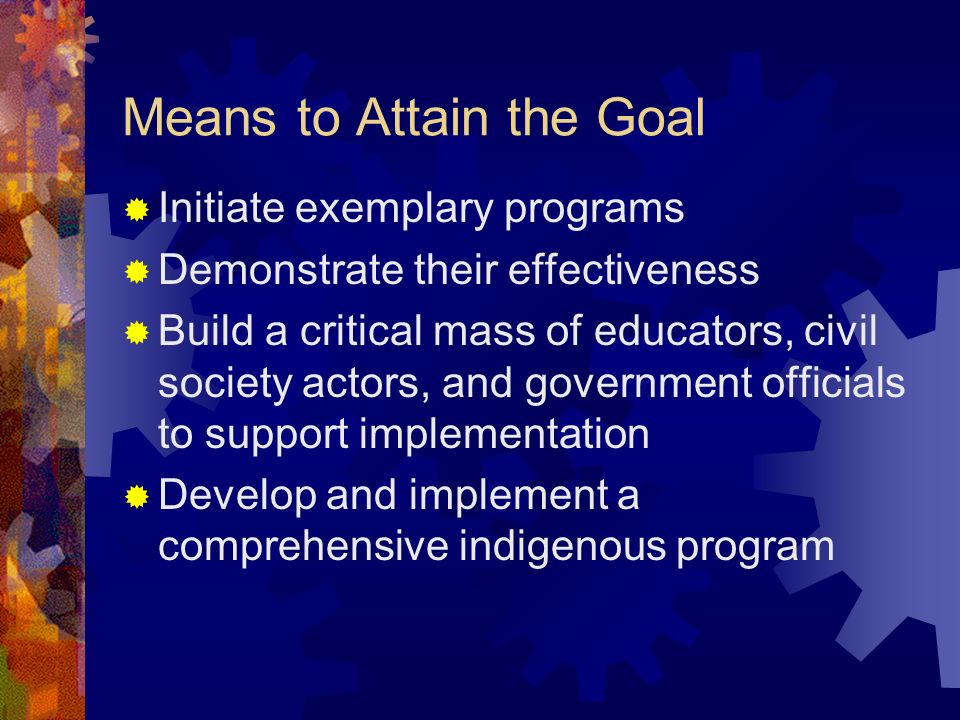 Means to Attain the Goal

Initiate exemplary programs

Demonstrate their effectiveness

Build a critical mass of educators, civil society actors, and government officials to support implementation

Develop and implement a comprehensive indigenous program